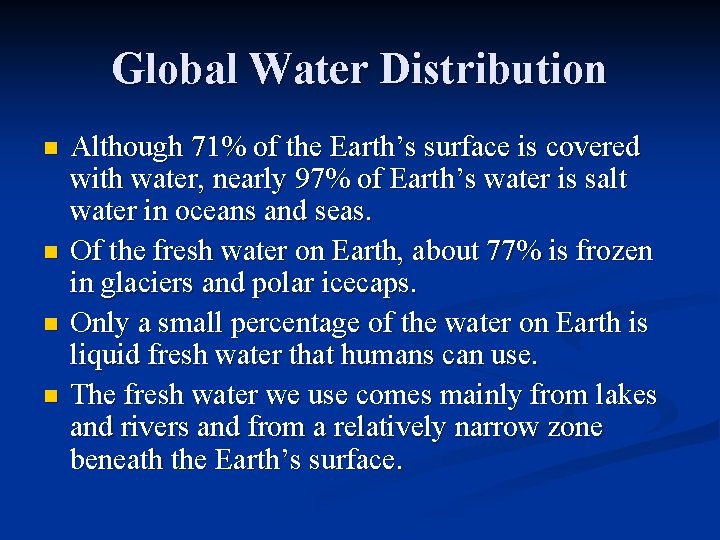 Global Water Distribution

- Although 71% of the Earth’s surface is covered with water, nearly 97% of Earth’s water is salt water in oceans and seas.
- Of the fresh water on Earth, about 77% is frozen in glaciers and polar icecaps.
- Only a small percentage of the water on Earth is liquid fresh water that humans can use.
- The fresh water we use comes mainly from lakes and rivers and from a relatively narrow zone beneath the Earth’s surface.